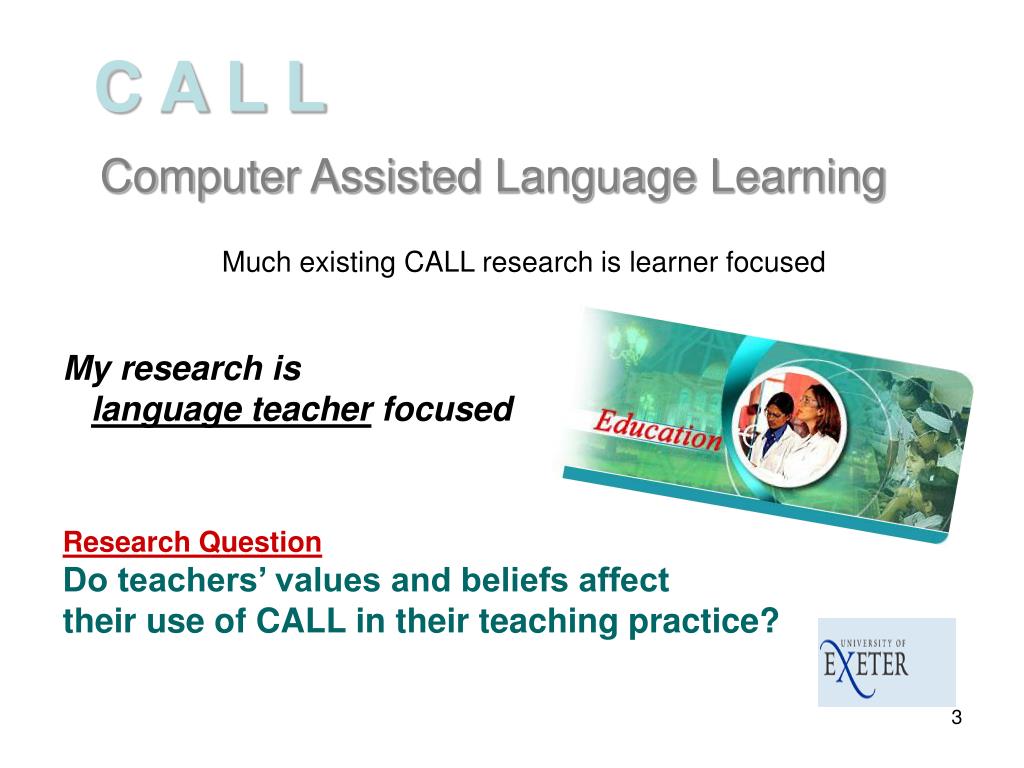 C A L L

Computer Assisted Language Learning

Much existing CALL research is learner focused

My research is language teacher focused

Education

Research Question

Do teachers' values and beliefs affect their use of CALL in their teaching practice?

UNIVERSITY OF EXETER

3